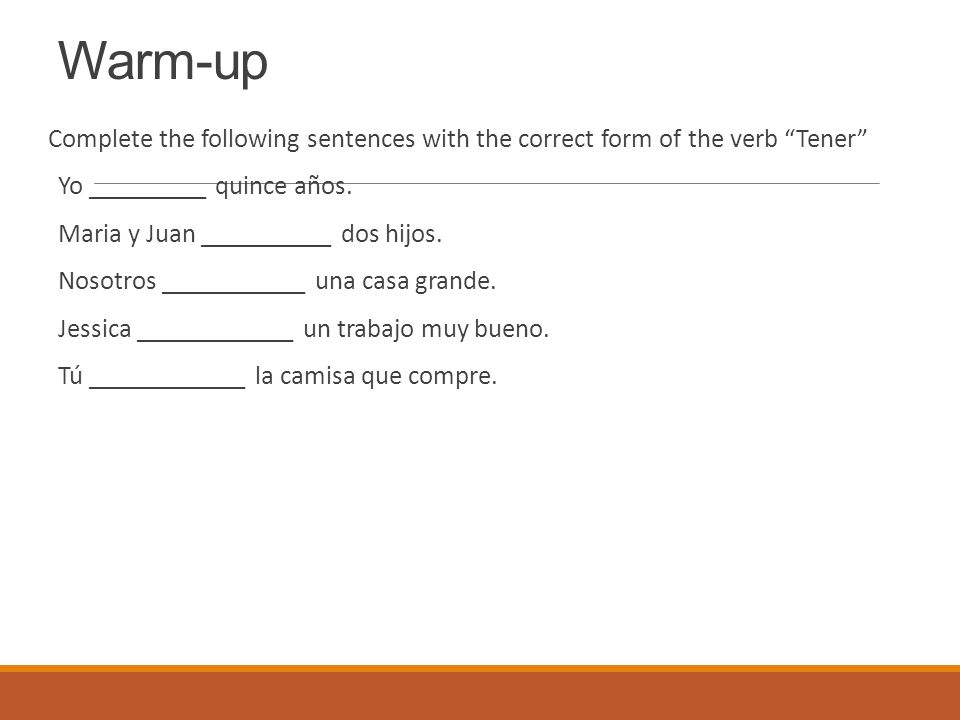 Warm-up

Complete the following sentences with the correct form of the verb “Tener”

Yo _________ quince años.

Maria y Juan __________ dos hijos.

Nosotros ___________ una casa grande.

Jessica ____________ un trabajo muy bueno.

Tú ____________ la camisa que compre.